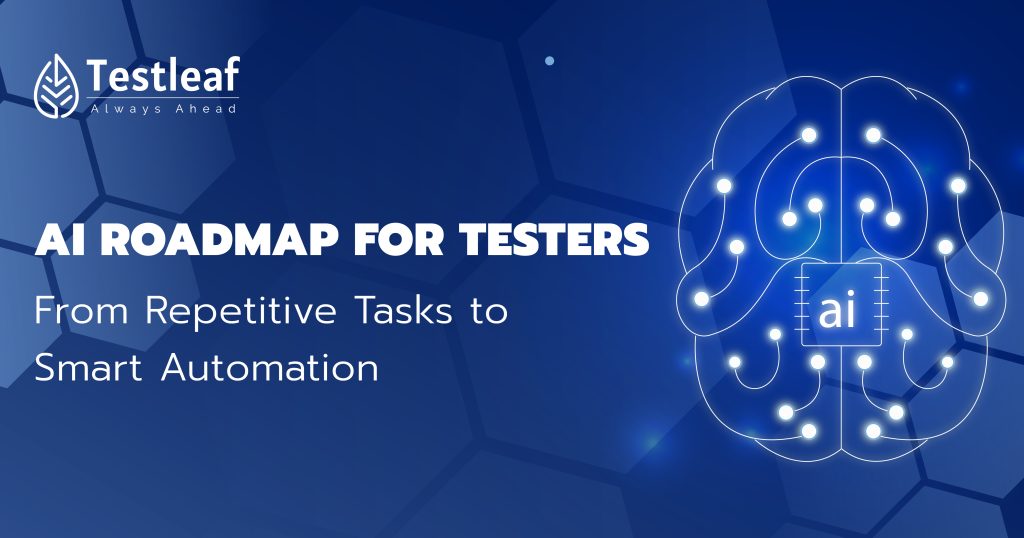 Testleaf
Always Ahead

AI ROADMAP FOR TESTERS

From Repetitive Tasks to Smart Automation

ai